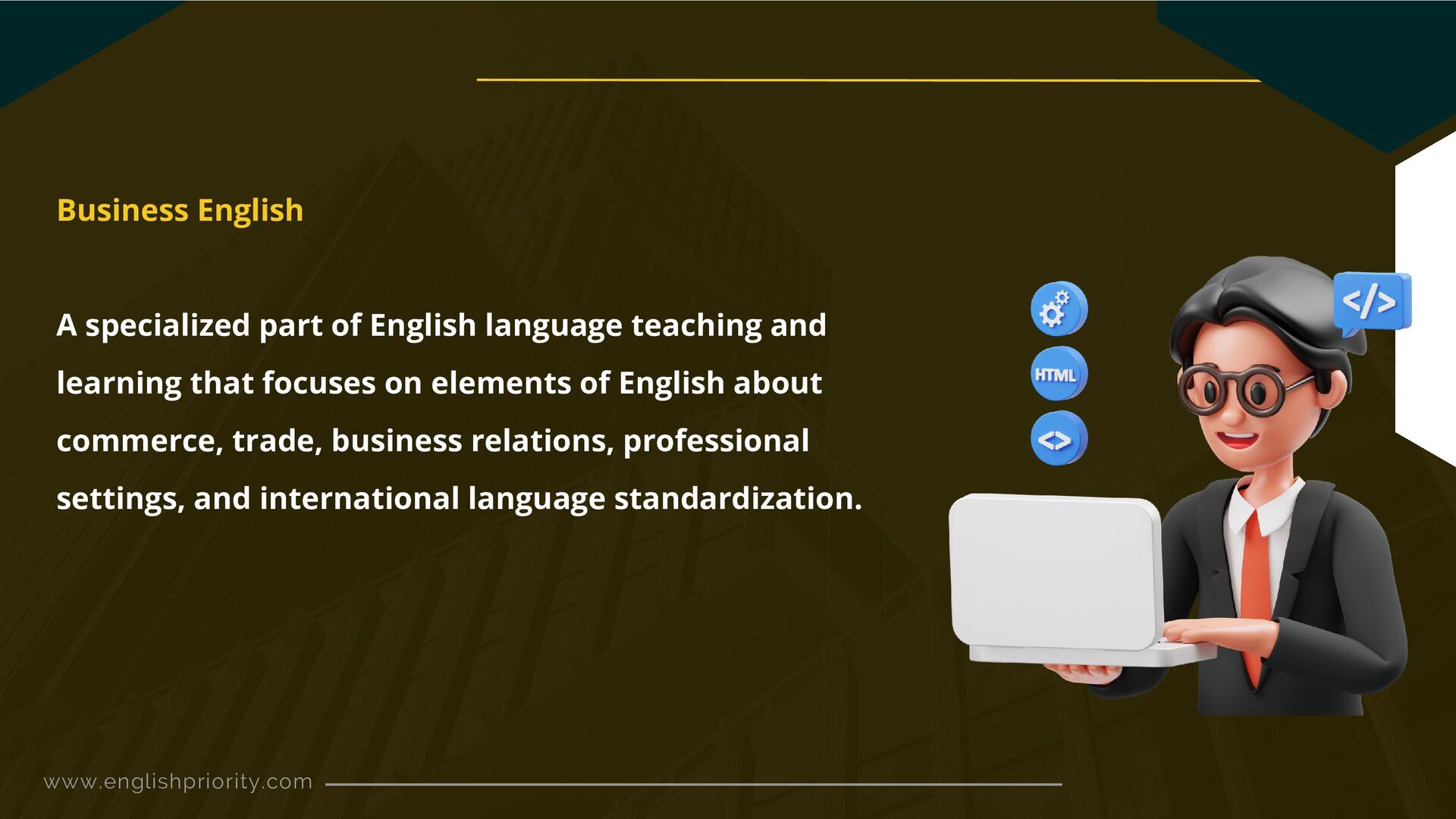 Business English

A specialized part of English language teaching and learning that focuses on elements of English about commerce, trade, business relations, professional settings, and international language standardization.

HTML

</>

<>

www.englishpriority.com